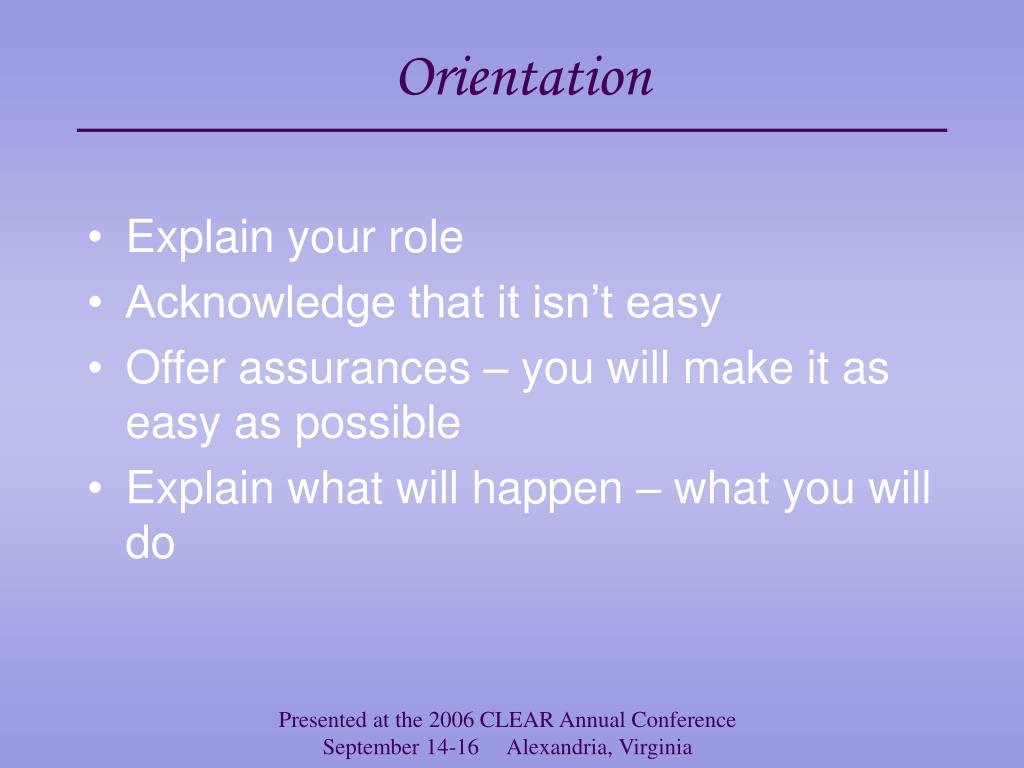 Orientation

• Explain your role
• Acknowledge that it isn’t easy
• Offer assurances – you will make it as easy as possible
• Explain what will happen – what you will do

Presented at the 2006 CLEAR Annual Conference
September 14-16 Alexandria, Virginia